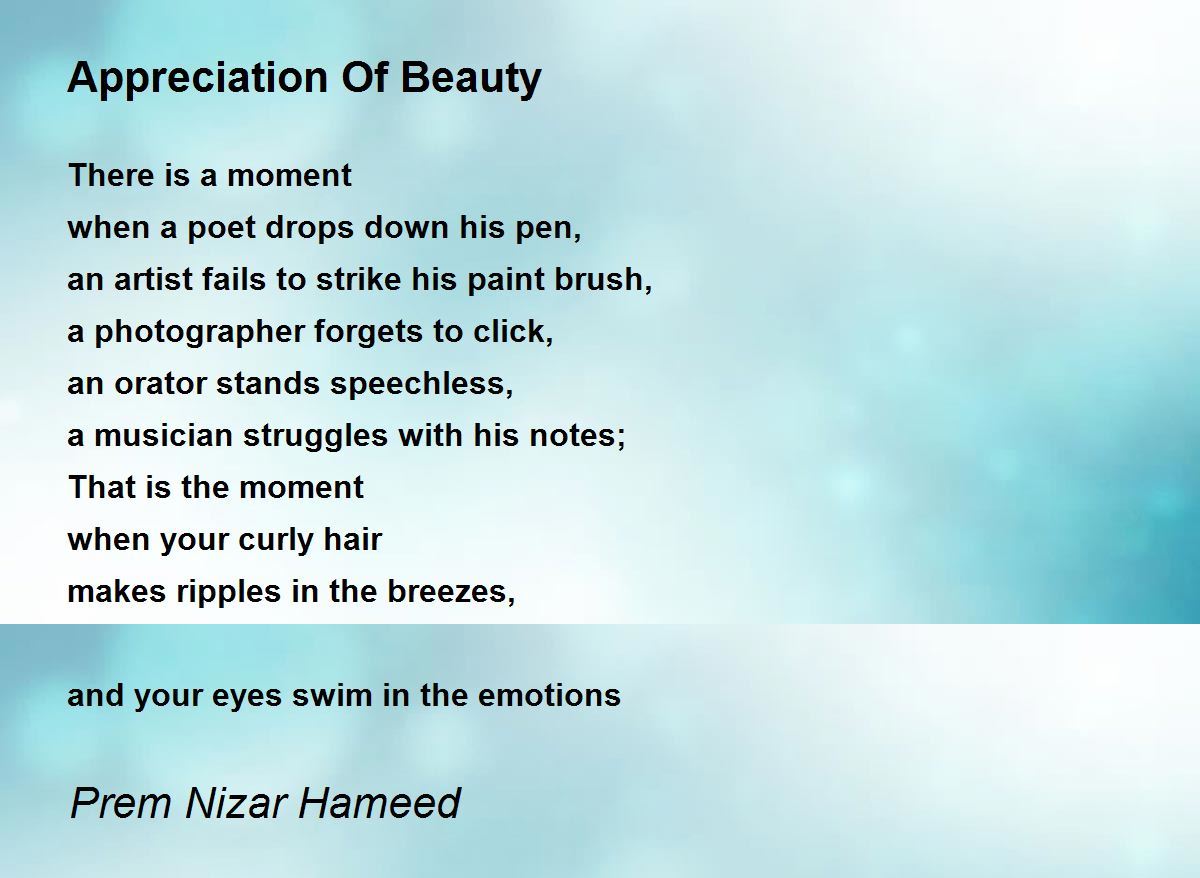 Appreciation Of Beauty

There is a moment
when a poet drops down his pen,
an artist fails to strike his paint brush,
a photographer forgets to click,
an orator stands speechless,
a musician struggles with his notes;
That is the moment
when your curly hair
makes ripples in the breezes,

and your eyes swim in the emotions

Prem Nizar Hameed